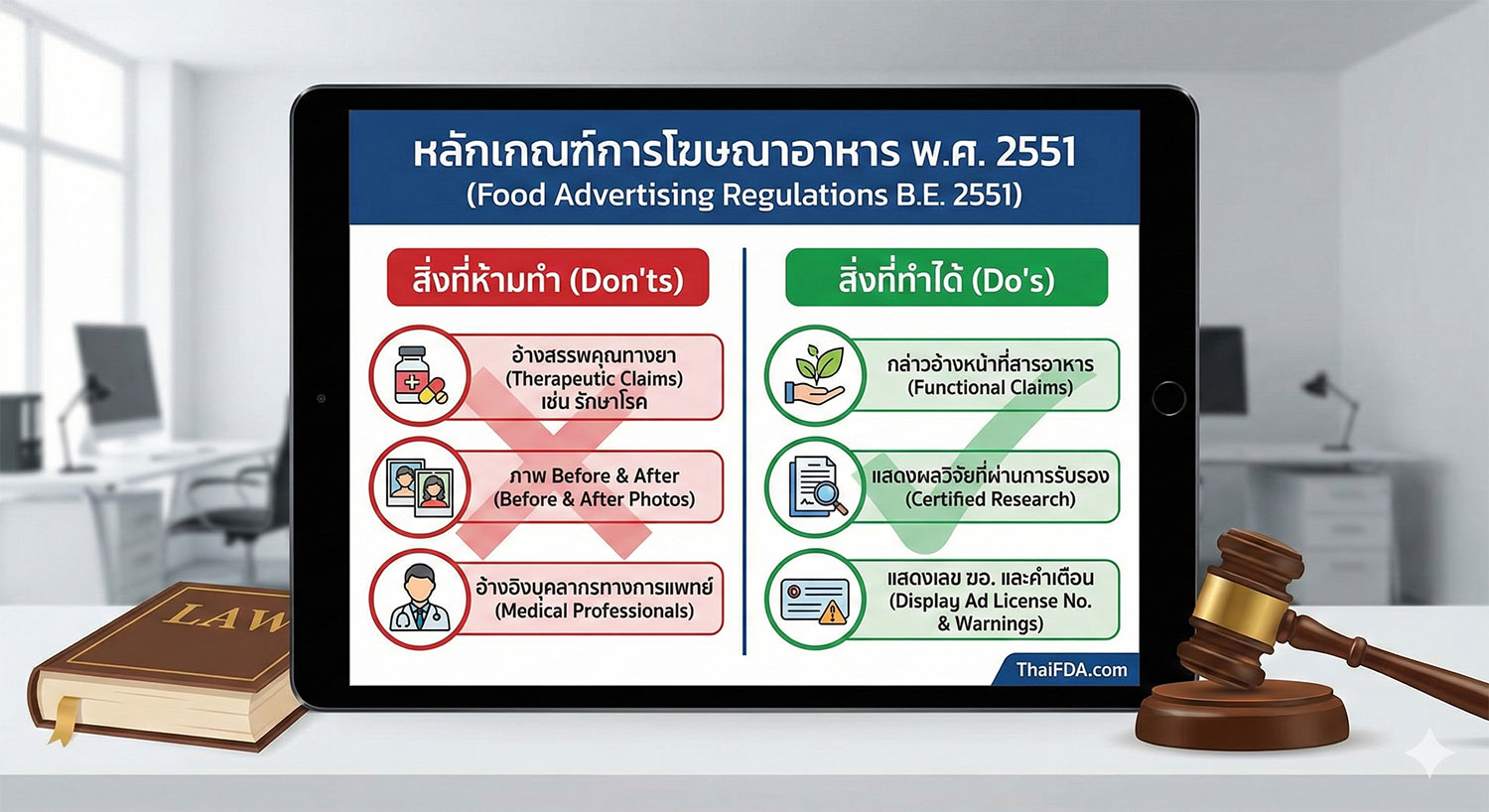 หลักเกณฑ์การโฆษณาอาหาร พ.ศ. 2551
(Food Advertising Regulations B.E. 2551)

สิ่งที่ห้ามทำ (Don'ts)

อ้างสรรพคุณทางยา (Therapeutic Claims) เช่น รักษาโรค

ภาพ Before & After (Before & After Photos)

อ้างอิงบุคลากรทางการแพทย์ (Medical Professionals)

สิ่งที่ทำได้ (Do's)

กล่าวอ้างหน้าที่สารอาหาร (Functional Claims)

แสดงผลวิจัยที่ผ่านการรับรอง (Certified Research)

แสดงเลข ฆอ. และคำเตือน (Display Ad License No. & Warnings)

ThaiFDA.com

LAW